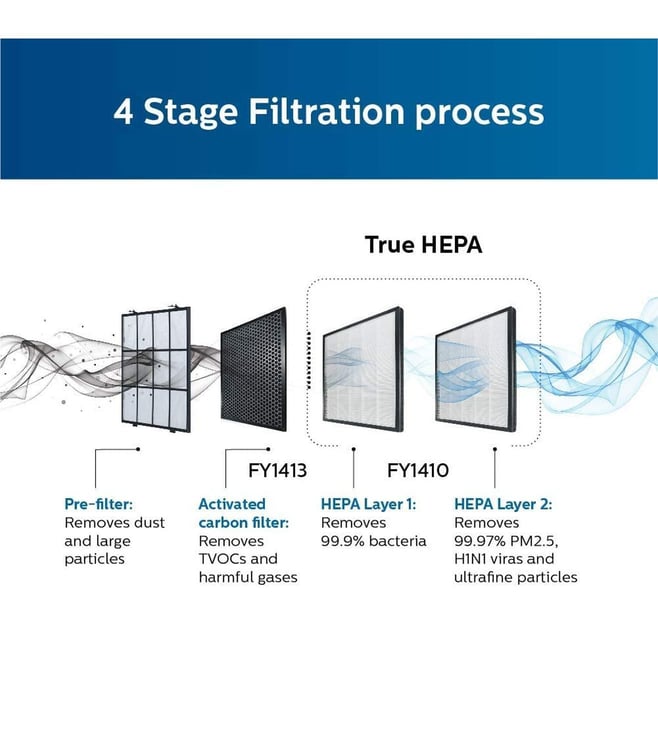 4 Stage Filtration process

True HEPA

FY1413

FY1410

Pre-filter: Removes dust and large particles

Activated carbon filter: Removes TVOCs and harmful gases

HEPA Layer 1: Removes 99.9% bacteria

HEPA Layer 2: Removes 99.97% PM2.5, H1N1 viras and ultrafine particles